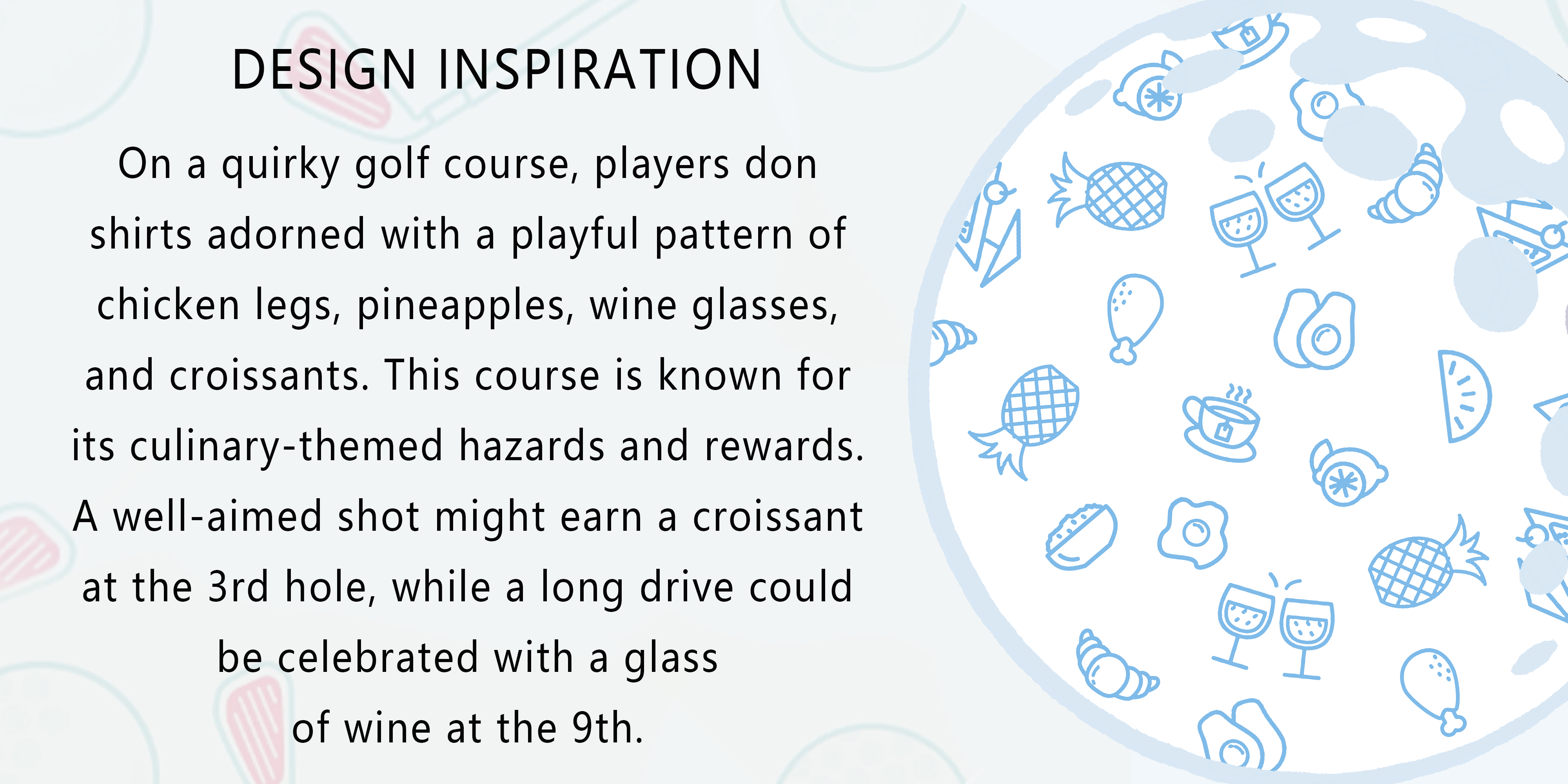 DESIGN INSPIRATION

On a quirky golf course, players don shirts adorned with a playful pattern of chicken legs, pineapples, wine glasses, and croissants. This course is known for its culinary-themed hazards and rewards. A well-aimed shot might earn a croissant at the 3rd hole, while a long drive could be celebrated with a glass of wine at the 9th.